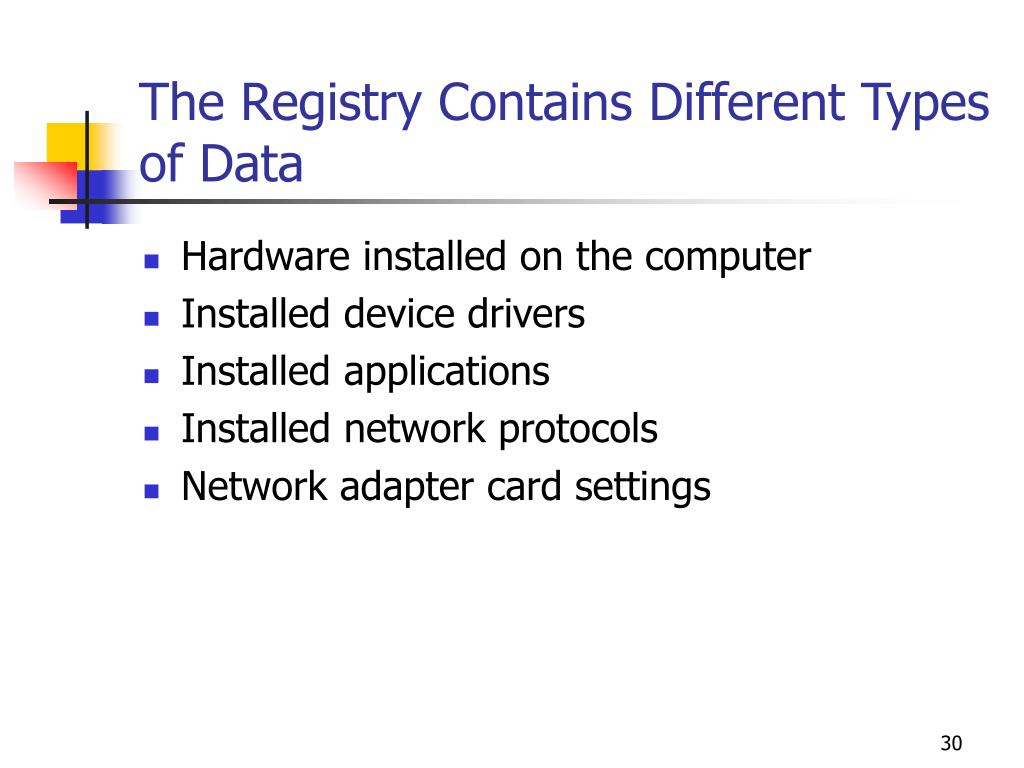 The Registry Contains Different Types of Data

- Hardware installed on the computer
- Installed device drivers
- Installed applications
- Installed network protocols
- Network adapter card settings

30